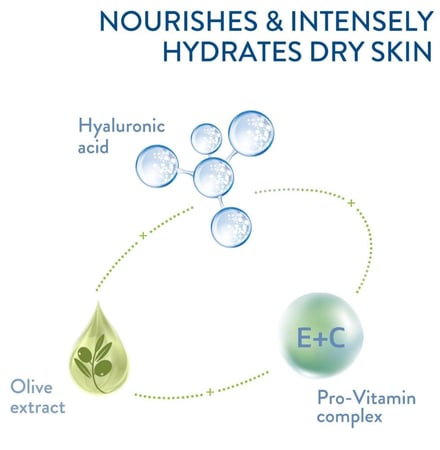 NOURISHES & INTENSELY HYDRATES DRY SKIN

Hyaluronic acid

+

+

E+C

Olive extract

+

Pro-Vitamin complex